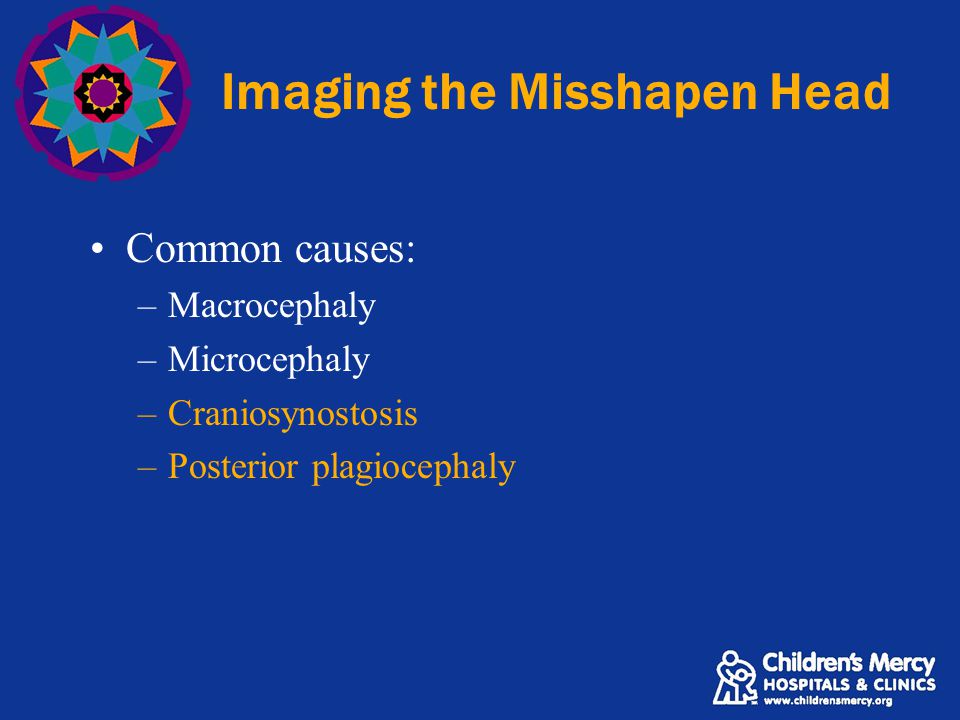 Imaging the Misshapen Head

• Common causes:
– Macrocephaly
– Microcephaly
– Craniosynostosis
– Posterior plagiocephaly

Children's Mercy
HOSPITALS & CLINICS
www.childrensmercy.org